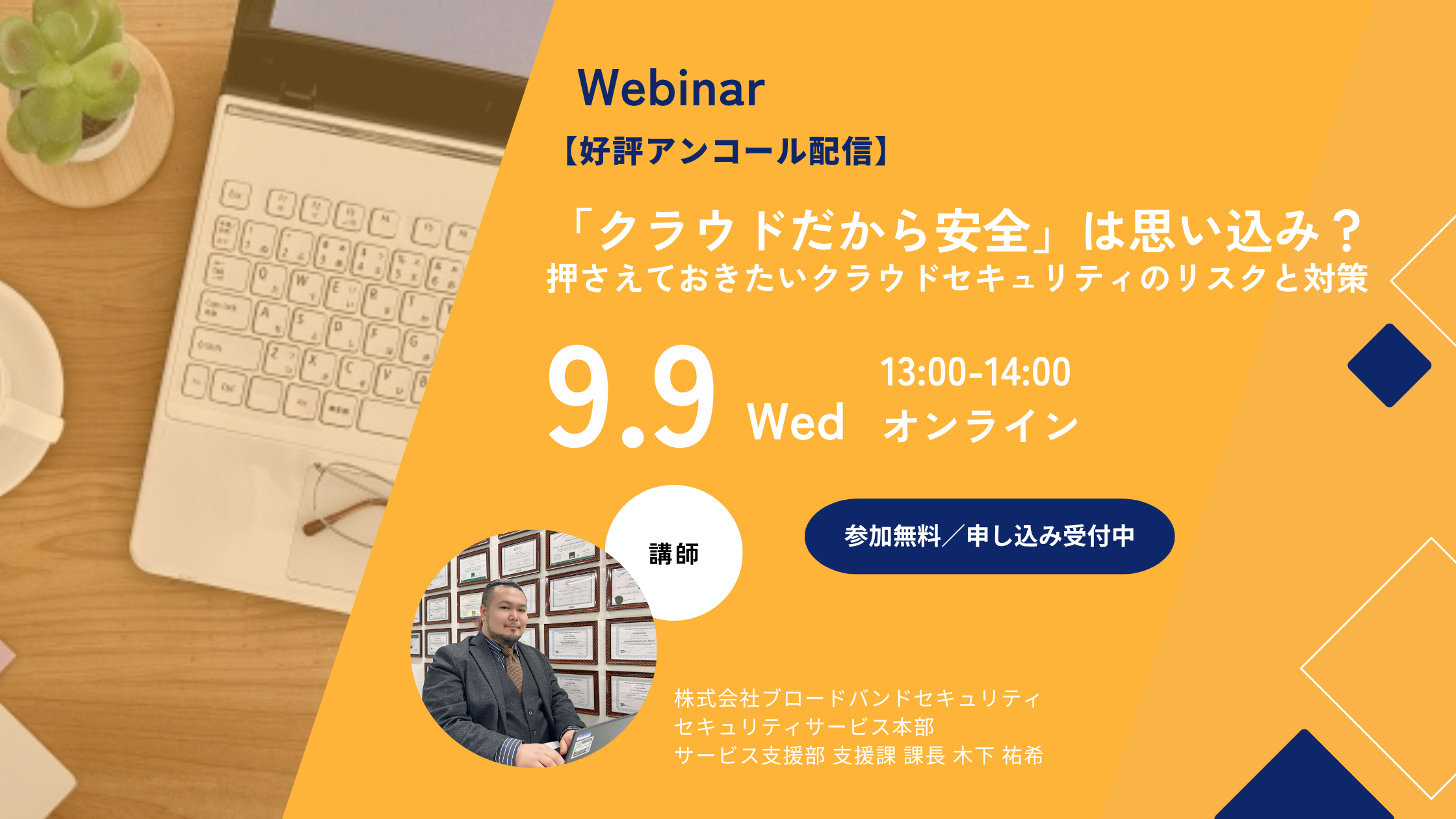 Webinar
【好評アンコール配信】

「クラウドだから安全」は思い込み？
押さえておきたいクラウドセキュリティのリスクと対策

9.9 Wed 13:00-14:00 オンライン

講師

参加無料／申し込み受付中

株式会社ブロードバンドセキュリティ
セキュリティサービス本部
サービス支援部 支援課 課長 木下 祐希